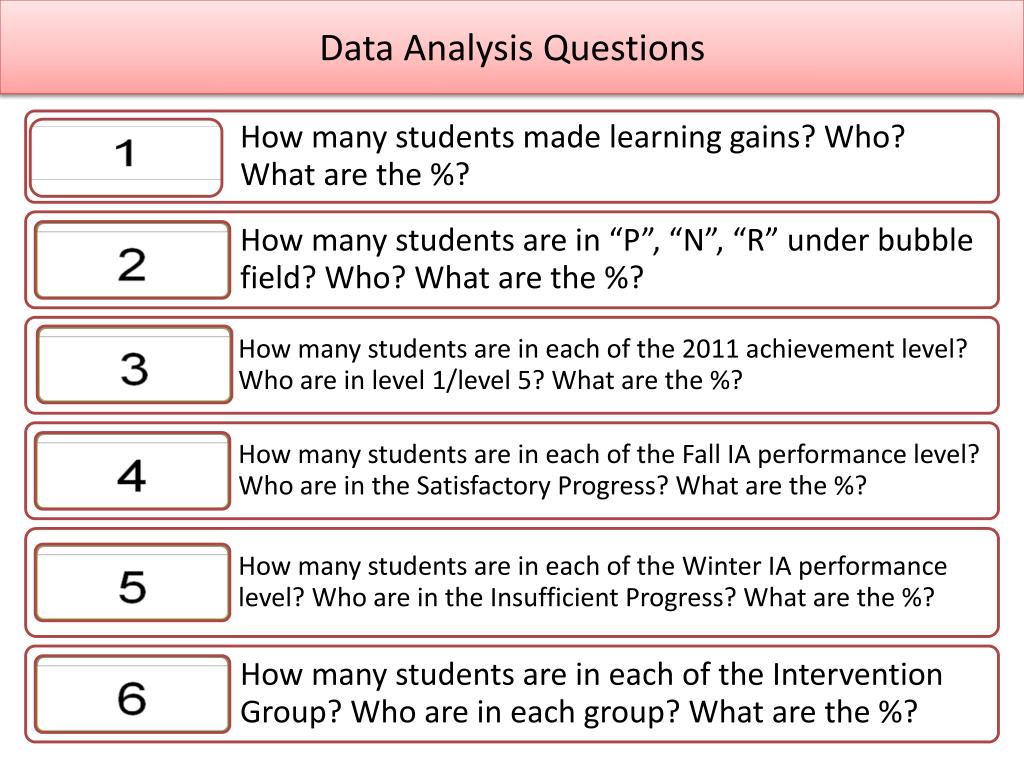 Data Analysis Questions

1

How many students made learning gains? Who? What are the %?

2

How many students are in “P”, “N”, “R” under bubble field? Who? What are the %?

3

How many students are in each of the 2011 achievement level? Who are in level 1/level 5? What are the %?

4

How many students are in each of the Fall IA performance level? Who are in the Satisfactory Progress? What are the %?

5

How many students are in each of the Winter IA performance level? Who are in the Insufficient Progress? What are the %?

6

How many students are in each of the Intervention Group? Who are in each group? What are the %?